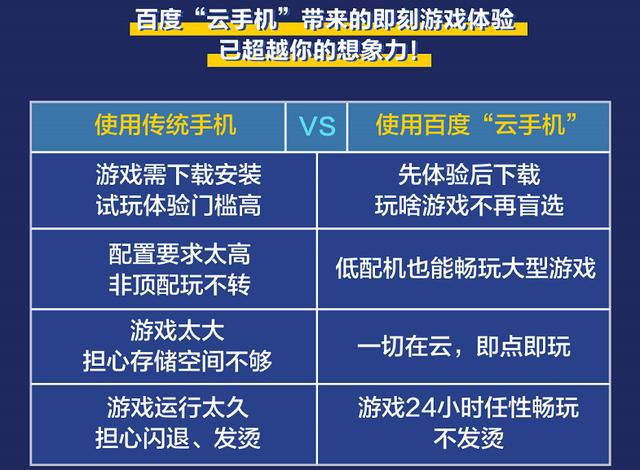 百度“云手机”带来的即刻游戏体验
已超越你的想象力！

| 使用传统手机 | VS | 使用百度“云手机” |
|---|---|---|
| 游戏需下载安装 试玩体验门槛高 | | 先体验后下载 玩啥游戏不再盲选 |
| 配置要求太高 非顶配玩不转 | | 低配机也能畅玩大型游戏 |
| 游戏太大 担心存储空间不够 | | 一切在云，即点即玩 |
| 游戏运行太久 担心闪退、发烫 | | 游戏24小时任性畅玩 不发烫 |